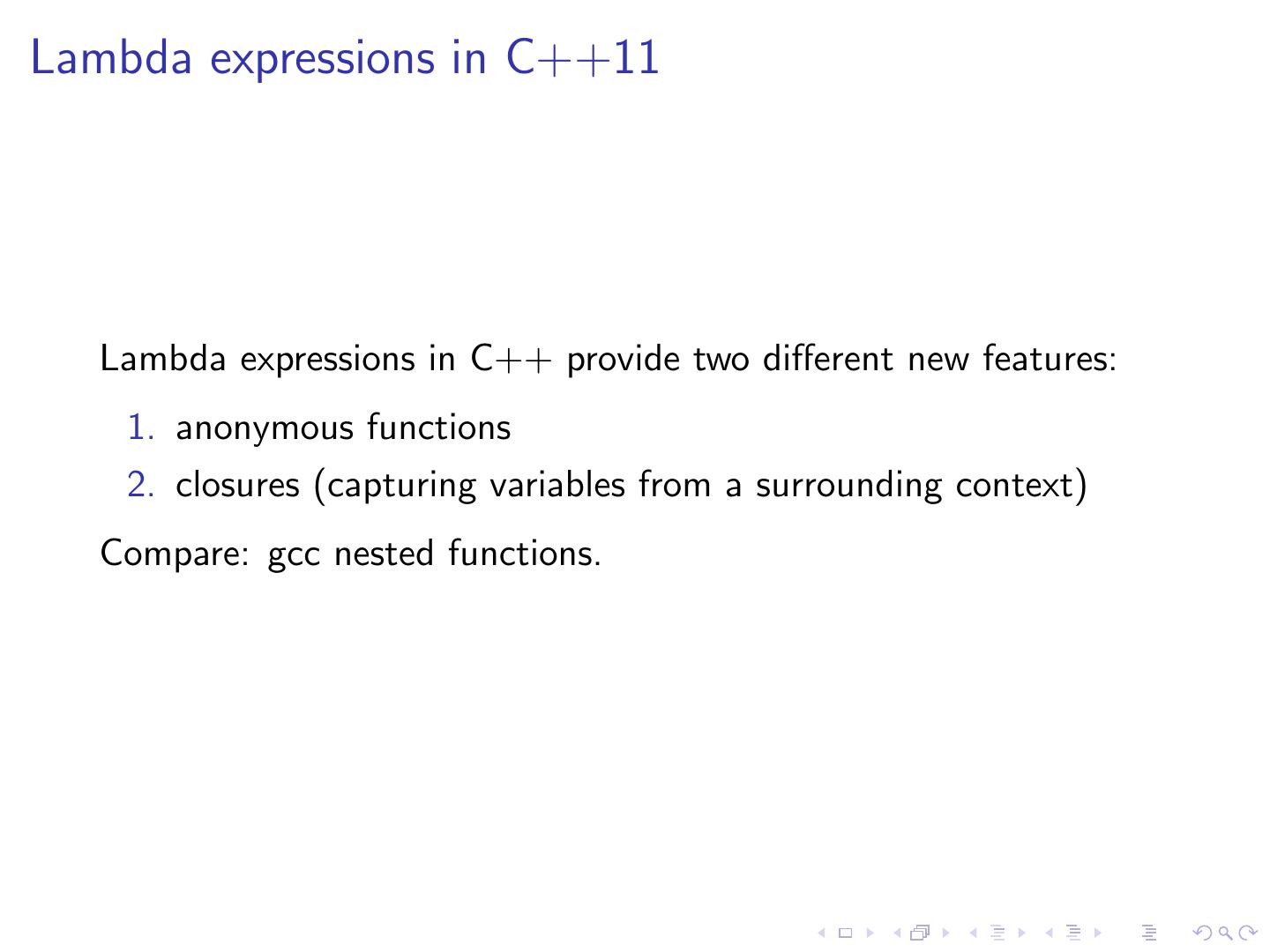 Lambda expressions in C++11

Lambda expressions in C++ provide two different new features:

1. anonymous functions
2. closures (capturing variables from a surrounding context)

Compare: gcc nested functions.